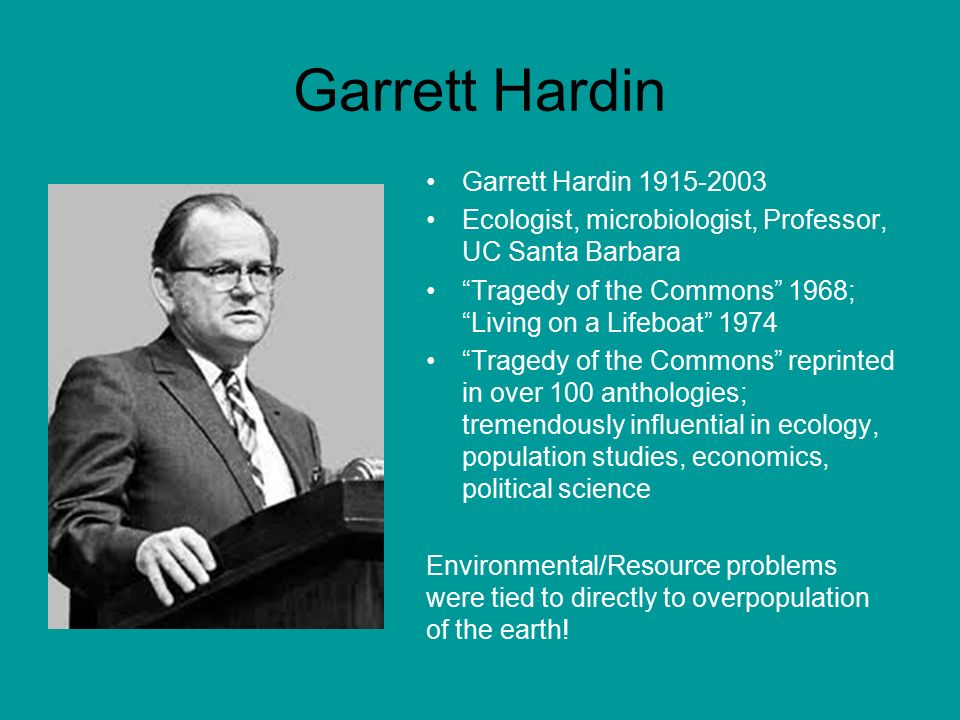 Garrett Hardin

• Garrett Hardin 1915-2003
• Ecologist, microbiologist, Professor, UC Santa Barbara
• “Tragedy of the Commons” 1968; “Living on a Lifeboat” 1974
• “Tragedy of the Commons” reprinted in over 100 anthologies; tremendously influential in ecology, population studies, economics, political science

Environmental/Resource problems were tied to directly to overpopulation of the earth!